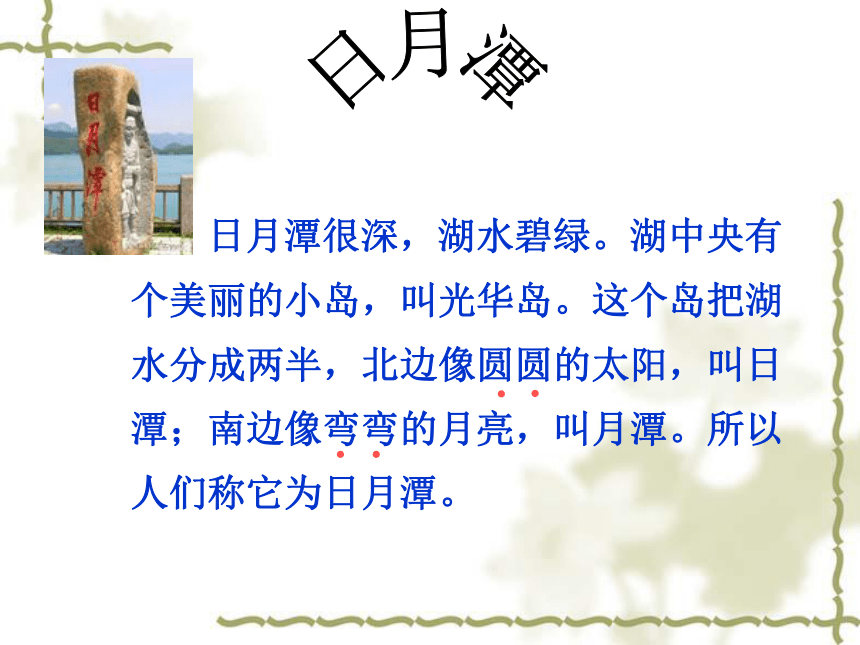 日月潭

日月潭

日月潭很深，湖水碧绿。湖中央有个美丽的小岛，叫光华岛。这个岛把湖水分成两半，北边像圆圆的太阳，叫日潭；南边像弯弯的月亮，叫月潭。所以人们称它为日月潭。